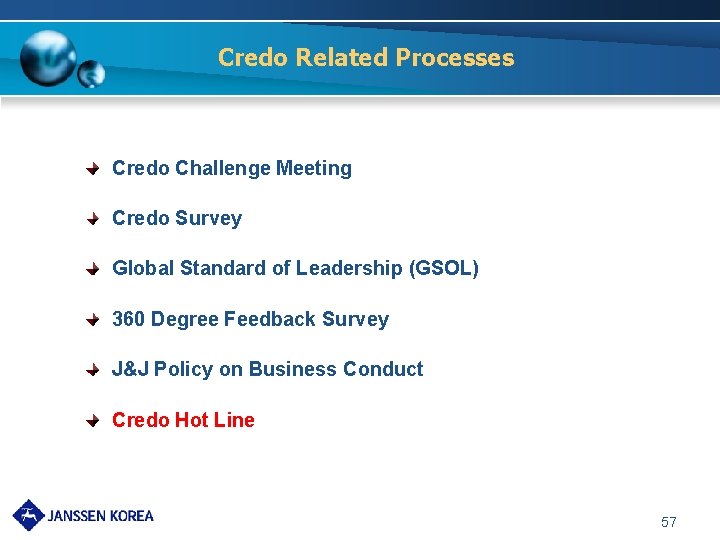 Credo Related Processes

Credo Challenge Meeting

Credo Survey

Global Standard of Leadership (GSOL)

360 Degree Feedback Survey

J&J Policy on Business Conduct

Credo Hot Line

JANSSEN KOREA

57